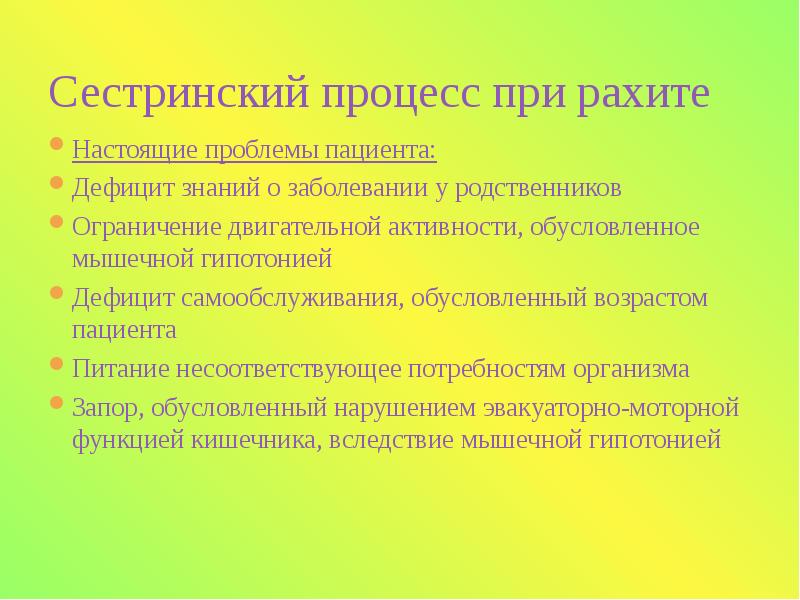 Сестринский процесс при рахите

- Настоящие проблемы пациента:
- Дефицит знаний о заболевании у родственников
- Ограничение двигательной активности, обусловленное мышечной гипотонией
- Дефицит самообслуживания, обусловленный возрастом пациента
- Питание несоответствующее потребностям организма
- Запор, обусловленный нарушением эвакуаторно-моторной функцией кишечника, вследствие мышечной гипотонией